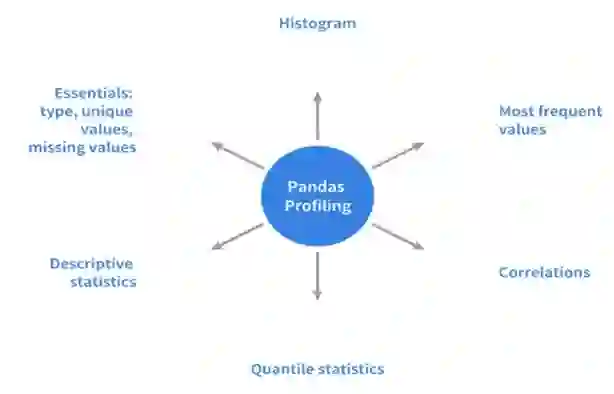 Histogram

Essentials: type, unique values, missing values

Most frequent values

Pandas Profiling

Descriptive statistics

Correlations

Quantile statistics